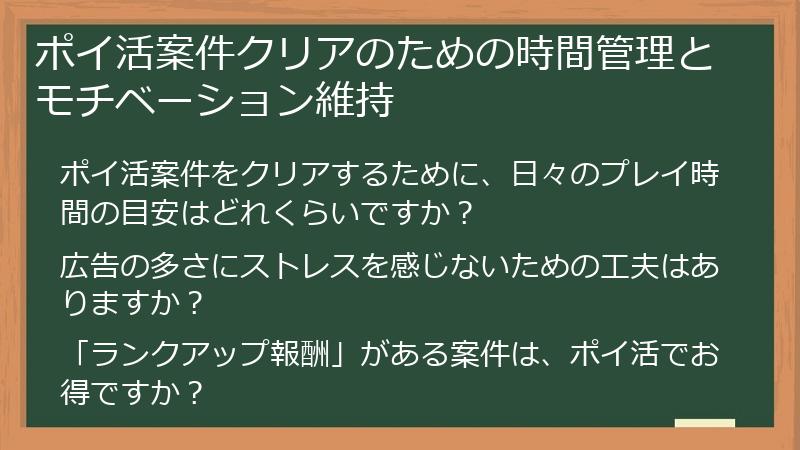 ポイ活案件クリアのための時間管理とモチベーション維持

ポイ活案件をクリアするために、日々のプレイ時間の目安はどれくらいですか？

広告の多さにストレスを感じないための工夫はありますか？

「ランクアップ報酬」がある案件は、ポイ活でお得ですか？